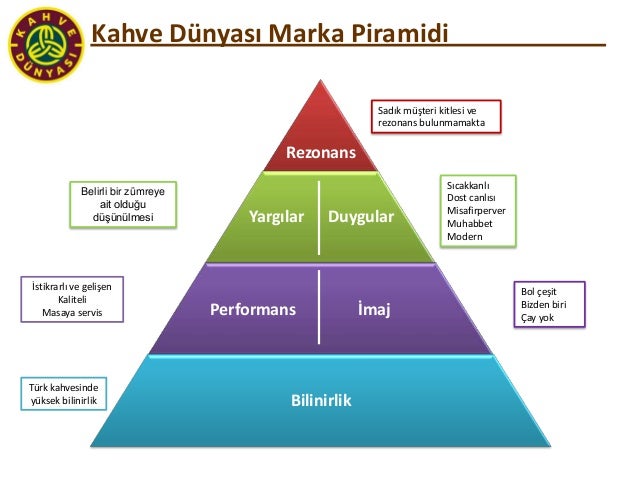 KAHVE DÜNYASI

Kahve Dünyası Marka Piramidi

Sadık müşteri kitlesi ve rezonans bulunmamakta

Rezonans

Belirli bir zümreye ait olduğu düşünülmesi

Yargılar

Duygular

Sıcakkanlı
Dost canlısı
Misafirperver
Muhabbet
Modern

İstikrarlı ve gelişen
Kaliteli
Masaya servis

Performans

İmaj

Bol çeşit
Bizden biri
Çay yok

Türk kahvesinde yüksek bilinirlik

Bilinirlik